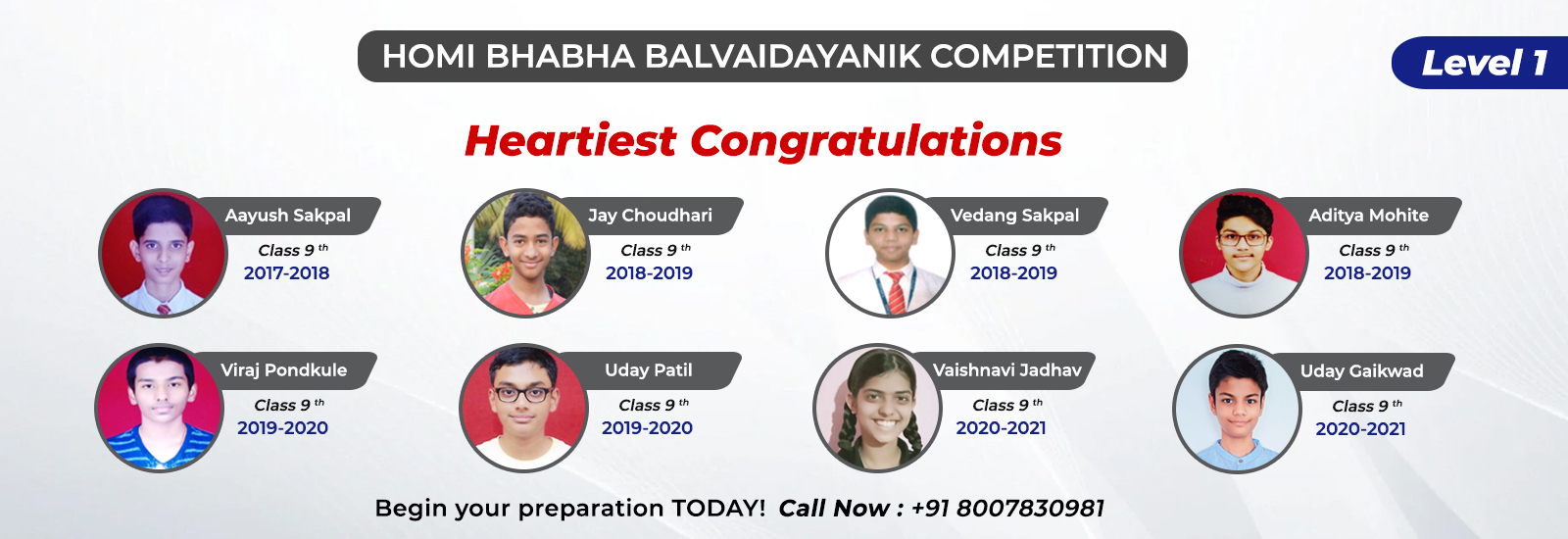 HOMI BHABHA BALVAIDAYANIK COMPETITION

Level 1

Heartiest Congratulations

Aayush Sakpal
Class 9 th
2017-2018

Jay Choudhari
Class 9 th
2018-2019

Vedang Sakpal
Class 9 th
2018-2019

Aditya Mohite
Class 9 th
2018-2019

Viraj Pondkule
Class 9 th
2019-2020

Uday Patil
Class 9 th
2019-2020

Vaishnavi Jadhav
Class 9 th
2020-2021

Uday Gaikwad
Class 9 th
2020-2021

Begin your preparation TODAY! Call Now : +91 8007830981